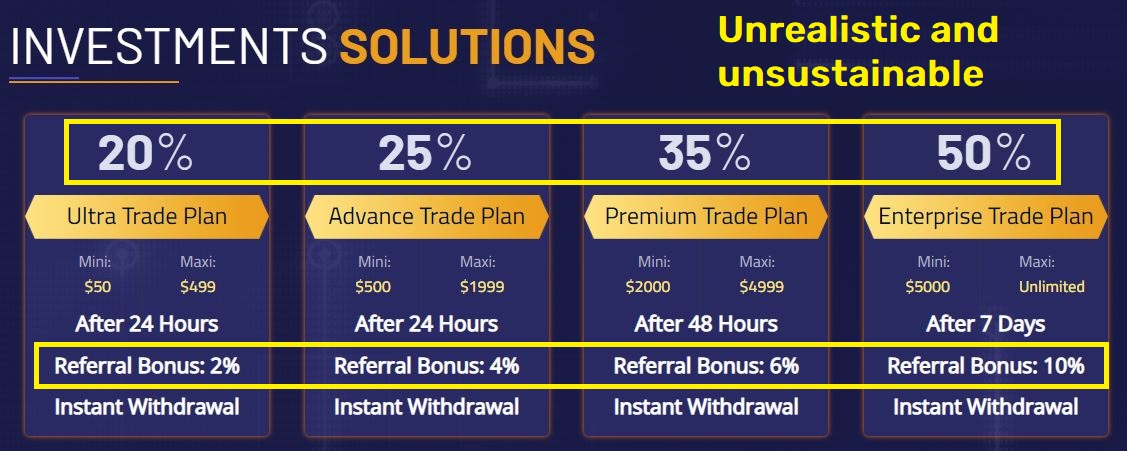 INVESTMENTS SOLUTIONS

Unrealistic and unsustainable

20%

Ultra Trade Plan

Mini: $50

Maxi: $499

After 24 Hours

Referral Bonus: 2%

Instant Withdrawal

25%

Advance Trade Plan

Mini: $500

Maxi: $1999

After 24 Hours

Referral Bonus: 4%

Instant Withdrawal

35%

Premium Trade Plan

Mini: $2000

Maxi: $4999

After 48 Hours

Referral Bonus: 6%

Instant Withdrawal

50%

Enterprise Trade Plan

Mini: $5000

Maxi: Unlimited

After 7 Days

Referral Bonus: 10%

Instant Withdrawal